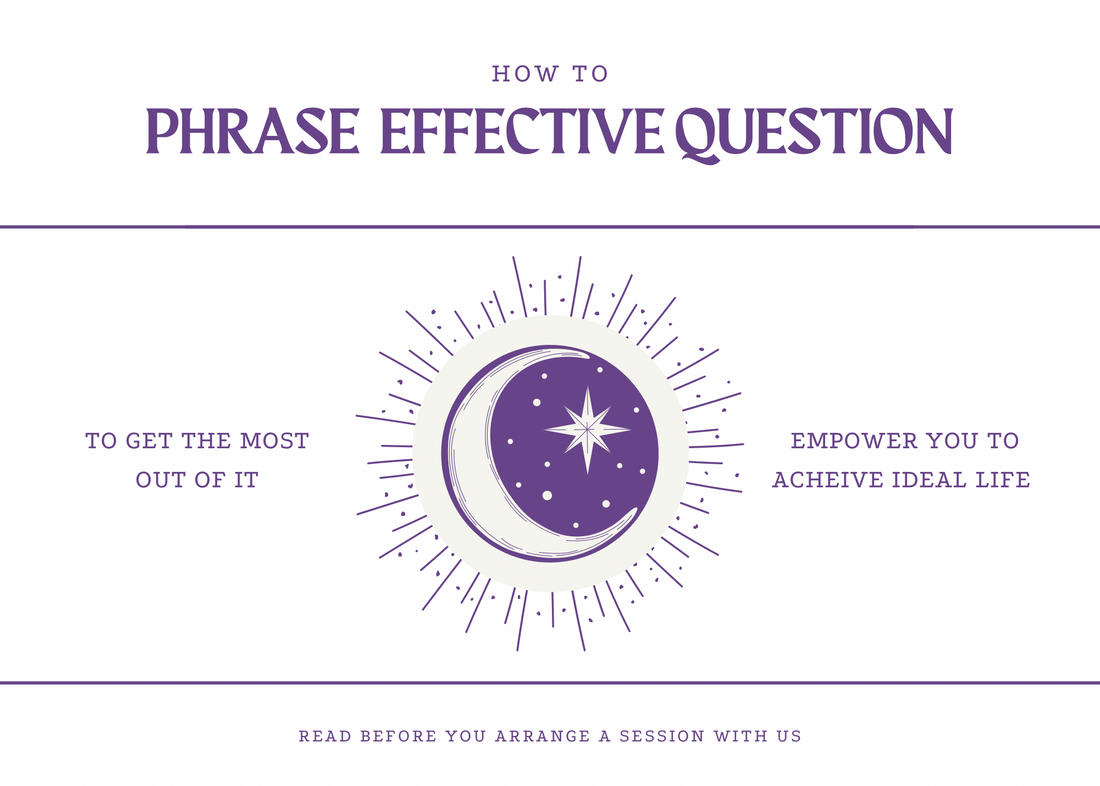 HOW TO
PHRASE EFFECTIVE QUESTION

TO GET THE MOST OUT OF IT

EMPOWER YOU TO ACHEIVE IDEAL LIFE

READ BEFORE YOU ARRANGE A SESSION WITH US